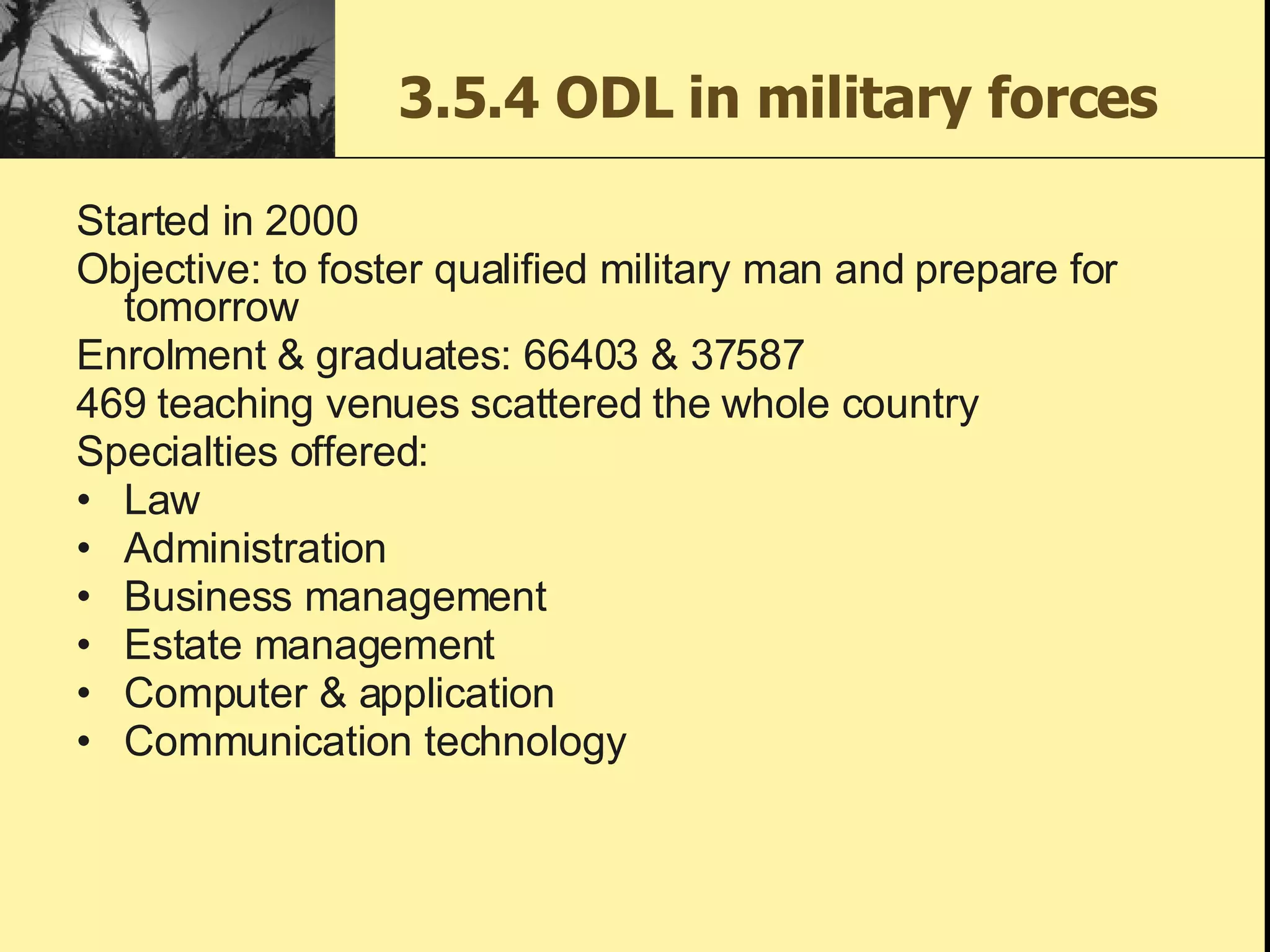 3.5.4 ODL in military forces

Started in 2000

Objective: to foster qualified military man and prepare for tomorrow

Enrolment & graduates: 66403 & 37587

469 teaching venues scattered the whole country

Specialties offered:

• Law
• Administration
• Business management
• Estate management
• Computer & application
• Communication technology